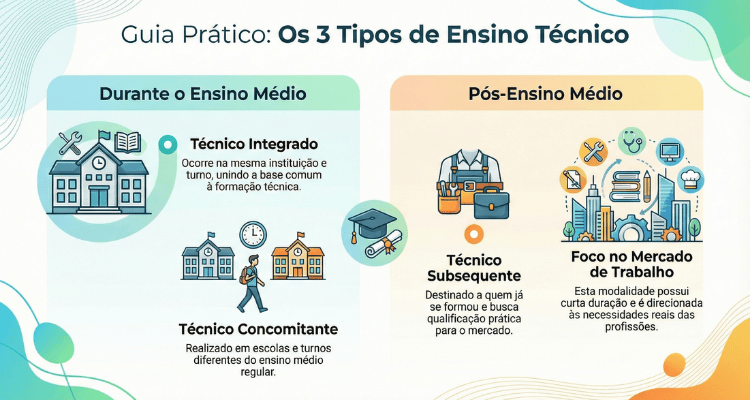 Guia Prático: Os 3 Tipos de Ensino Técnico

Durante o Ensino Médio

Técnico Integrado
Ocorre na mesma instituição e turno, unindo a base comum à formação técnica.

Técnico Concomitante
Realizado em escolas e turnos diferentes do ensino médio regular.

Pós-Ensino Médio

Técnico Subsequente
Destinado a quem já se formou e busca qualificação prática para o mercado.

Foco no Mercado de Trabalho
Esta modalidade possui curta duração e é direcionada às necessidades reais das profissões.